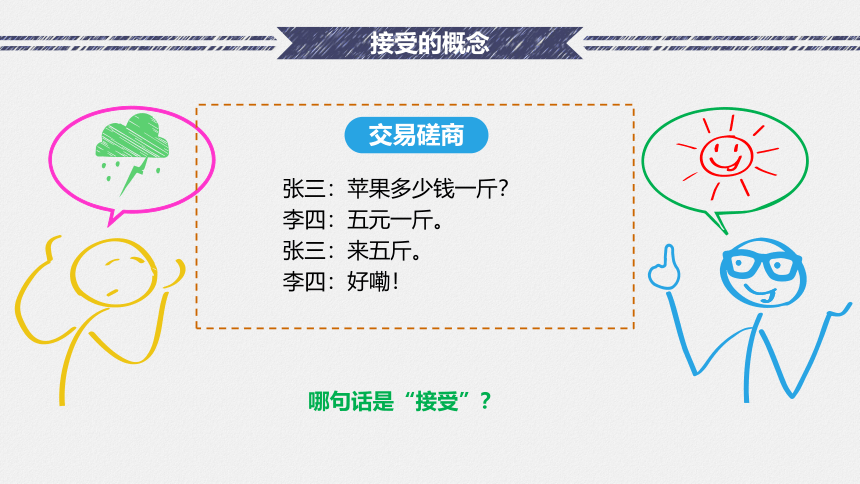 接受的概念

交易磋商

张三：苹果多少钱一斤？
李四：五元一斤。
张三：来五斤。
李四：好嘞！

哪句话是“接受”？